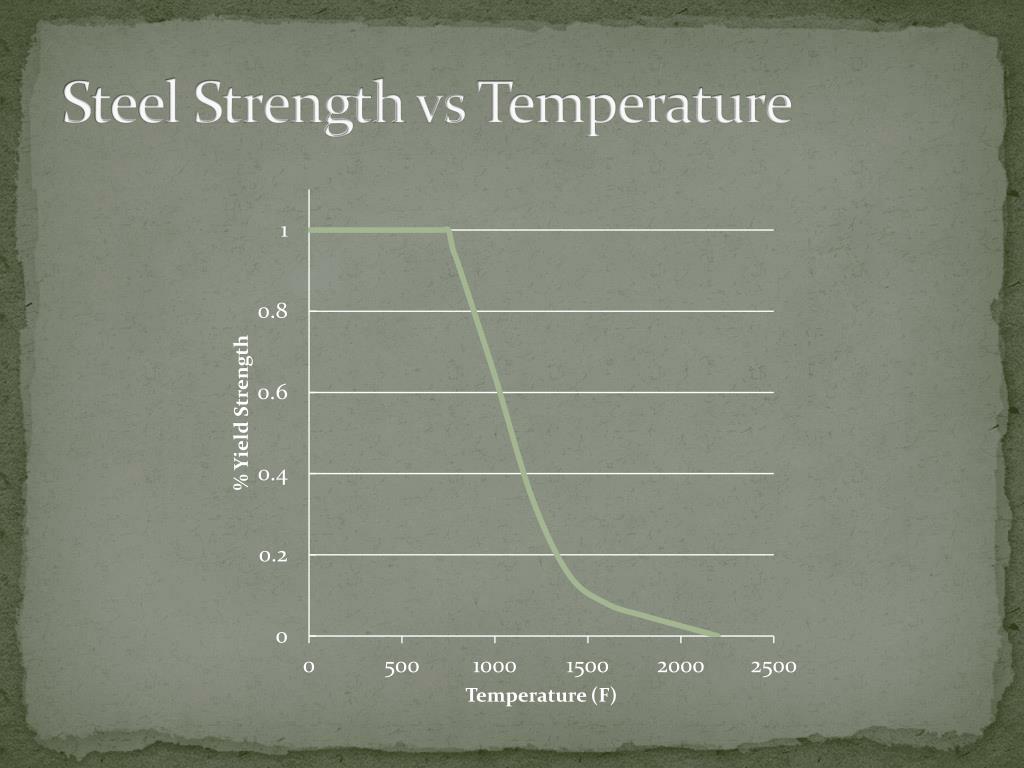 Steel Strength vs Temperature

% Yield Strength

1
0.8
0.6
0.4
0.2
0

0
500
1000
1500
2000
2500

Temperature (F)